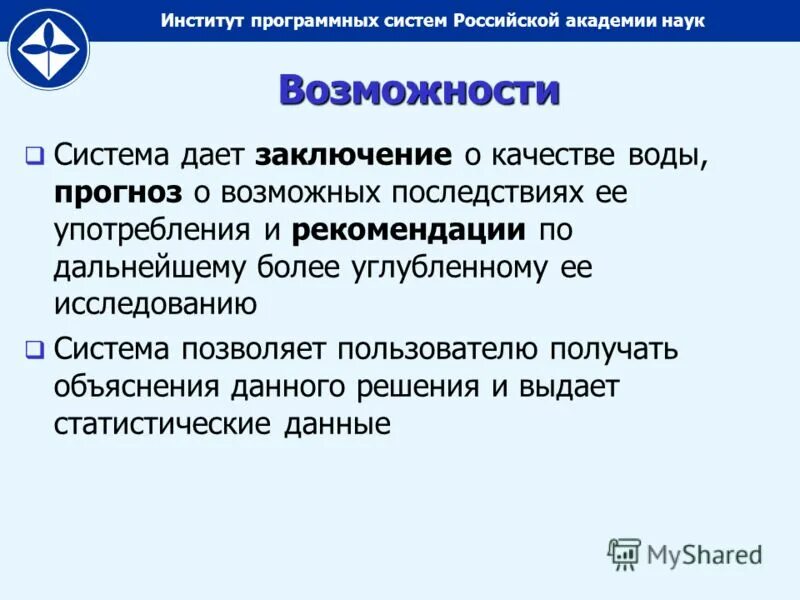 Институт программных систем Российской академии наук

Возможности

Система дает заключение о качестве воды, прогноз о возможных последствиях ее употребления и рекомендации по дальнейшему более углубленному ее исследованию

Система позволяет пользователю получать объяснения данного решения и выдает статистические данные

MyShared